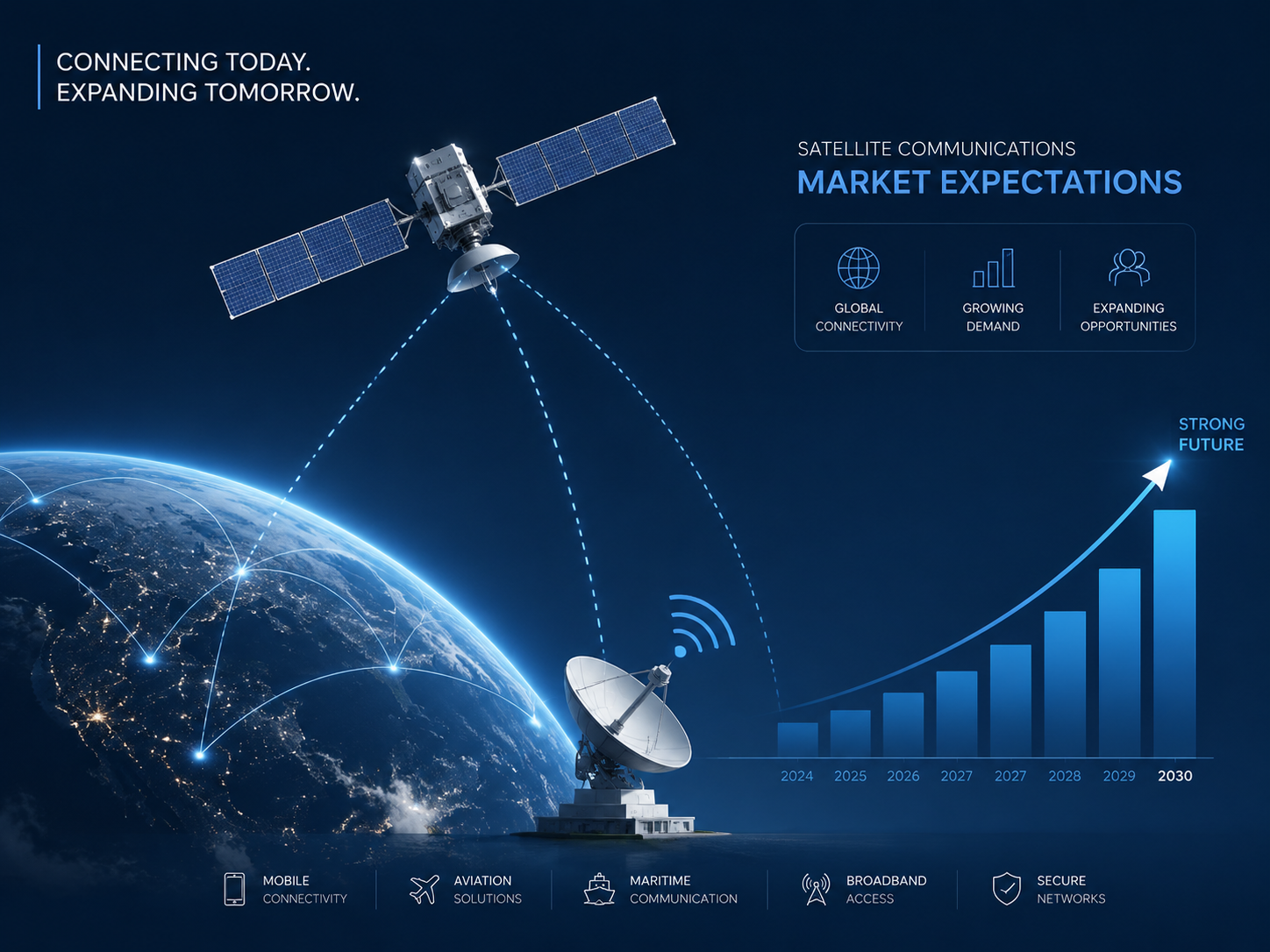 CONNECTING TODAY.
EXPANDING TOMORROW.

SATELLITE COMMUNICATIONS
MARKET EXPECTATIONS

GLOBAL CONNECTIVITY

GROWING DEMAND

EXPANDING OPPORTUNITIES

STRONG FUTURE

2024 2025 2026 2027 2027 2028 2029 2030

MOBILE CONNECTIVITY

AVIATION SOLUTIONS

MARITIME COMMUNICATION

BROADBAND ACCESS

SECURE NETWORKS